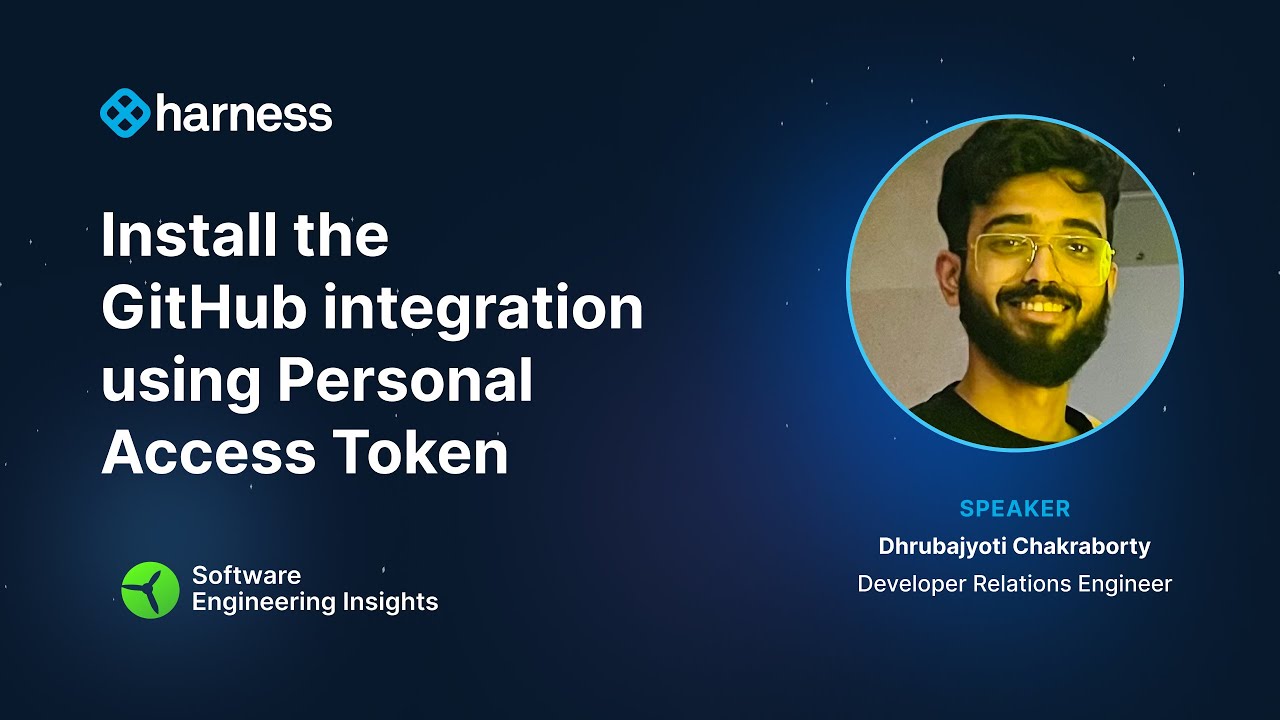 harness

Install the GitHub integration using Personal Access Token

Software Engineering Insights

SPEAKER
Dhrubajyoti Chakraborty
Developer Relations Engineer